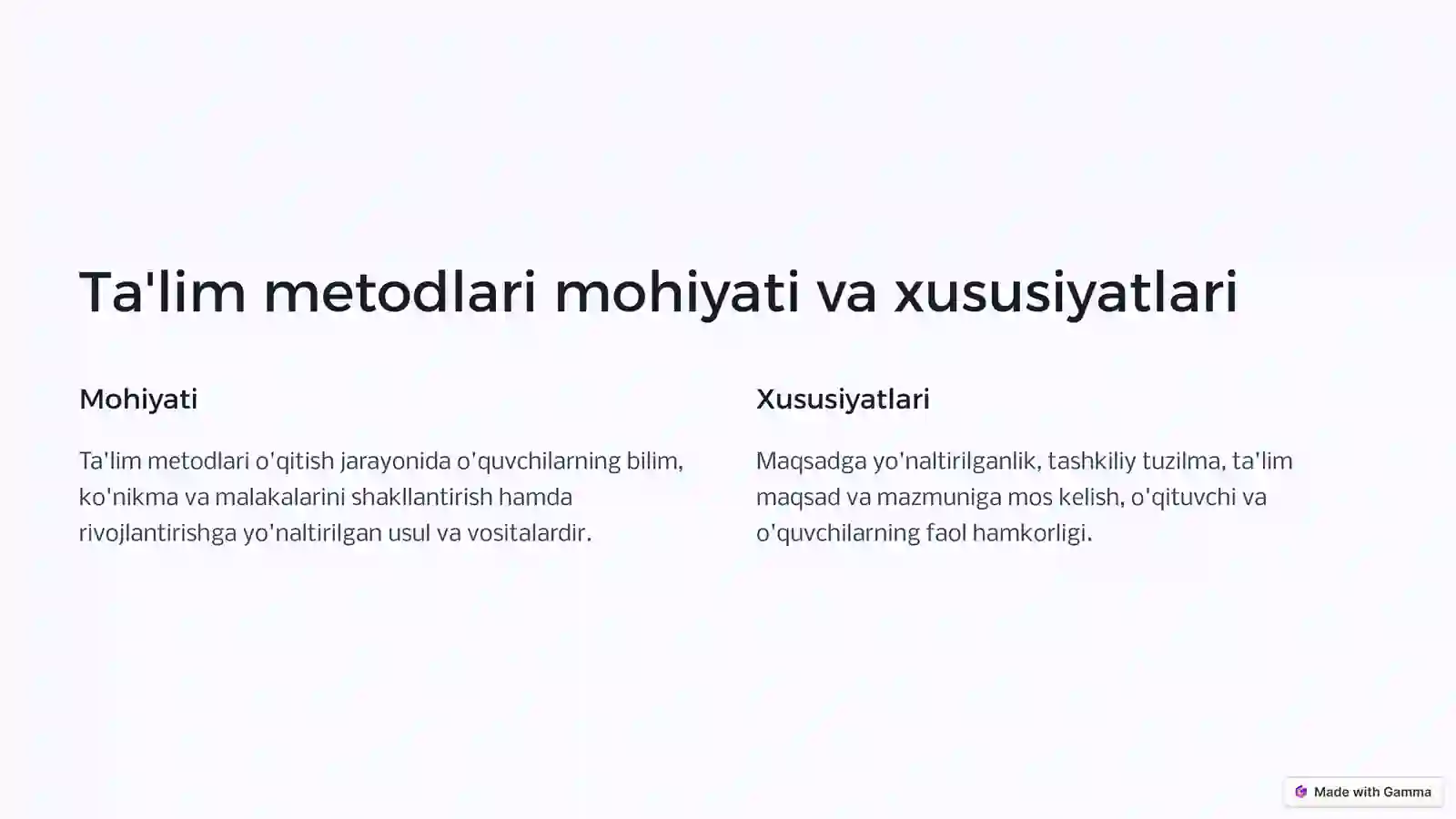 Ta'lim metodlari mohiyati va xususiyatlari

Mohiyati

Ta'lim metodlari o'qitish jarayonida o'quvchilarning bilim, ko'nikma va malakalarini shakllantirish hamda rivojlantirishga yo'naltirilgan usul va vositalardir.

Xususiyatlari

Maqsadga yo'naltirilganlik, tashkiliy tuzilma, ta'lim maqsad va mazmuniga mos kelish, o'qituvchi va o'quvchilarning faol hamkorligi.

Made with Gamma